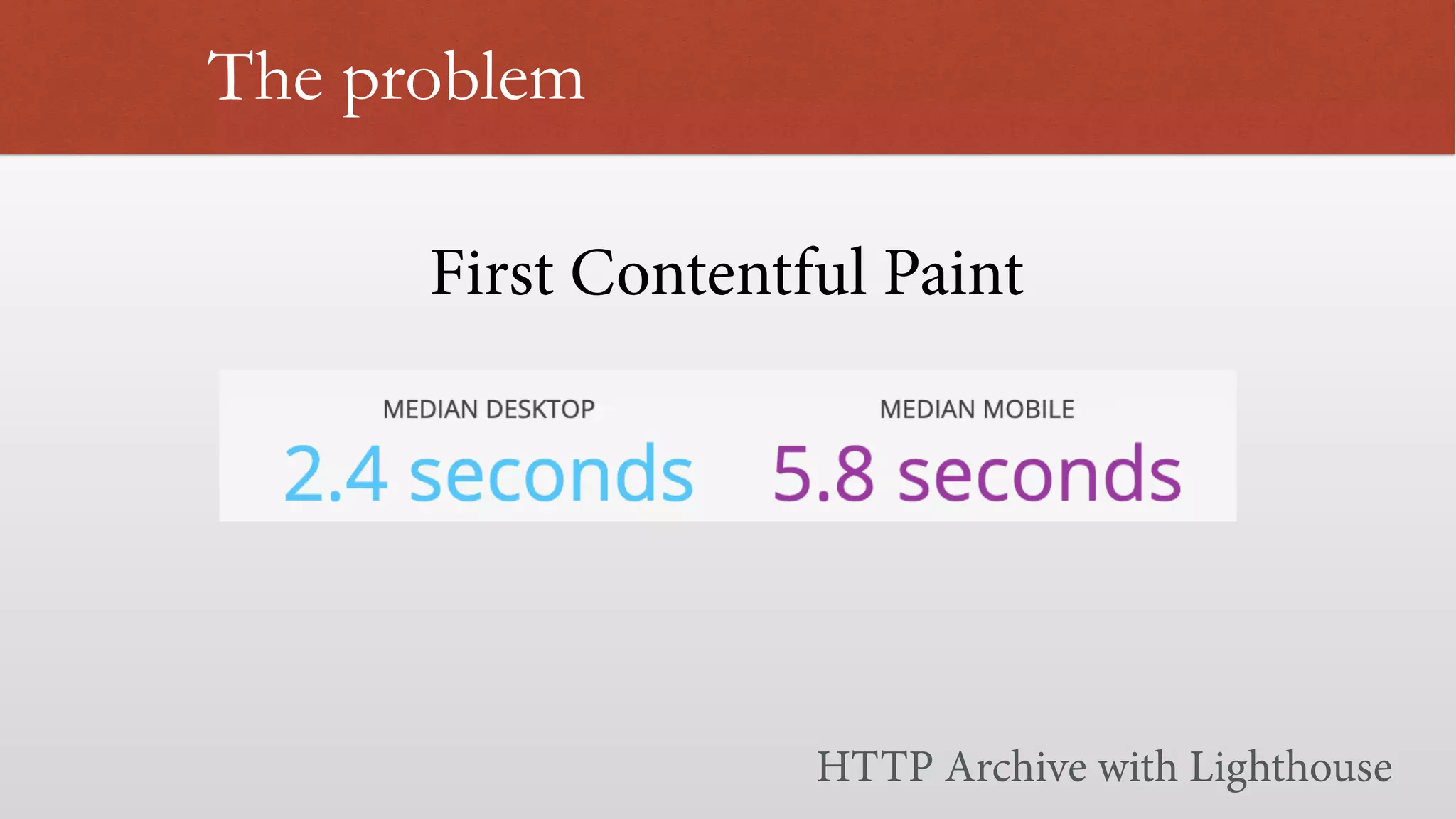 The problem

First Contentful Paint

MEDIAN DESKTOP
2.4 seconds

MEDIAN MOBILE
5.8 seconds

HTTP Archive with Lighthouse